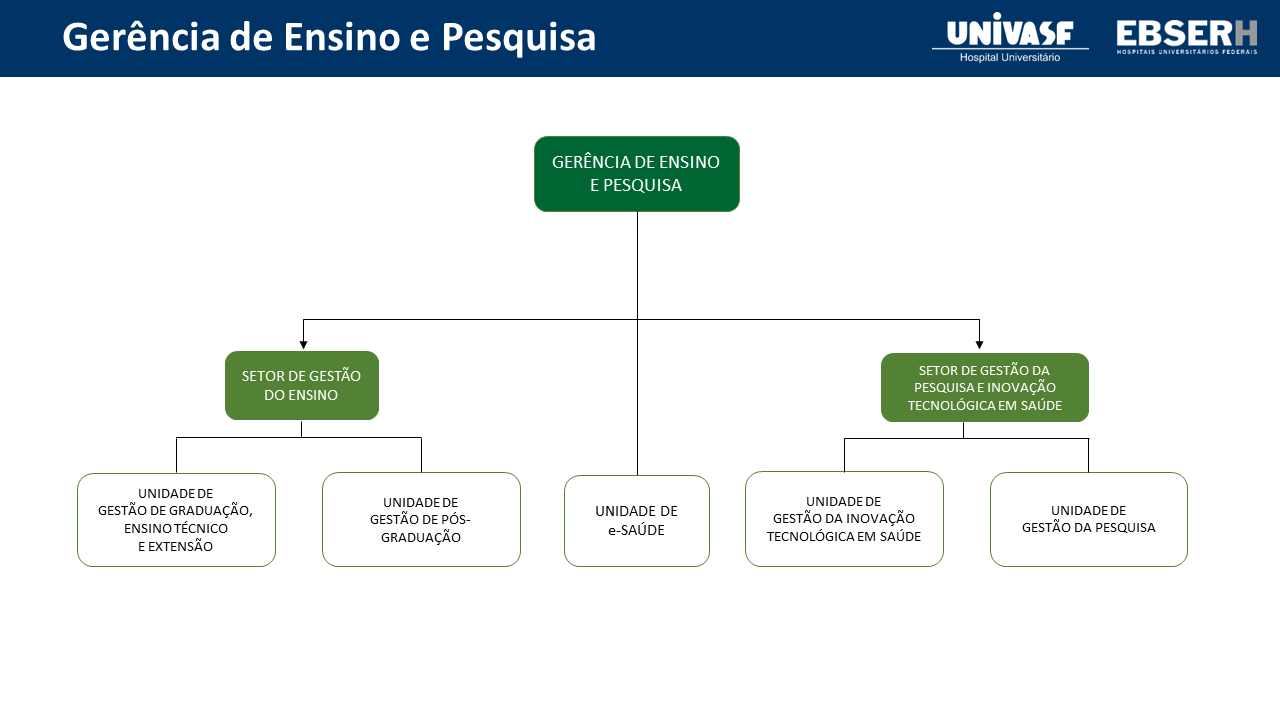 Gerência de Ensino e Pesquisa

UNIVASF
Hospital Universitário

EBSERH
HOSPITAIS UNIVERSITÁRIOS FEDERAIS

GERÊNCIA DE ENSINO E PESQUISA

SETOR DE GESTÃO DO ENSINO

SETOR DE GESTÃO DA PESQUISA E INOVAÇÃO TECNOLÓGICA EM SAÚDE

UNIDADE DE GESTÃO DE GRADUAÇÃO, ENSINO TÉCNICO E EXTENSÃO

UNIDADE DE GESTÃO DE PÓS-GRADUAÇÃO

UNIDADE DE e-SAÚDE

UNIDADE DE GESTÃO DA INOVAÇÃO TECNOLÓGICA EM SAÚDE

UNIDADE DE GESTÃO DA PESQUISA